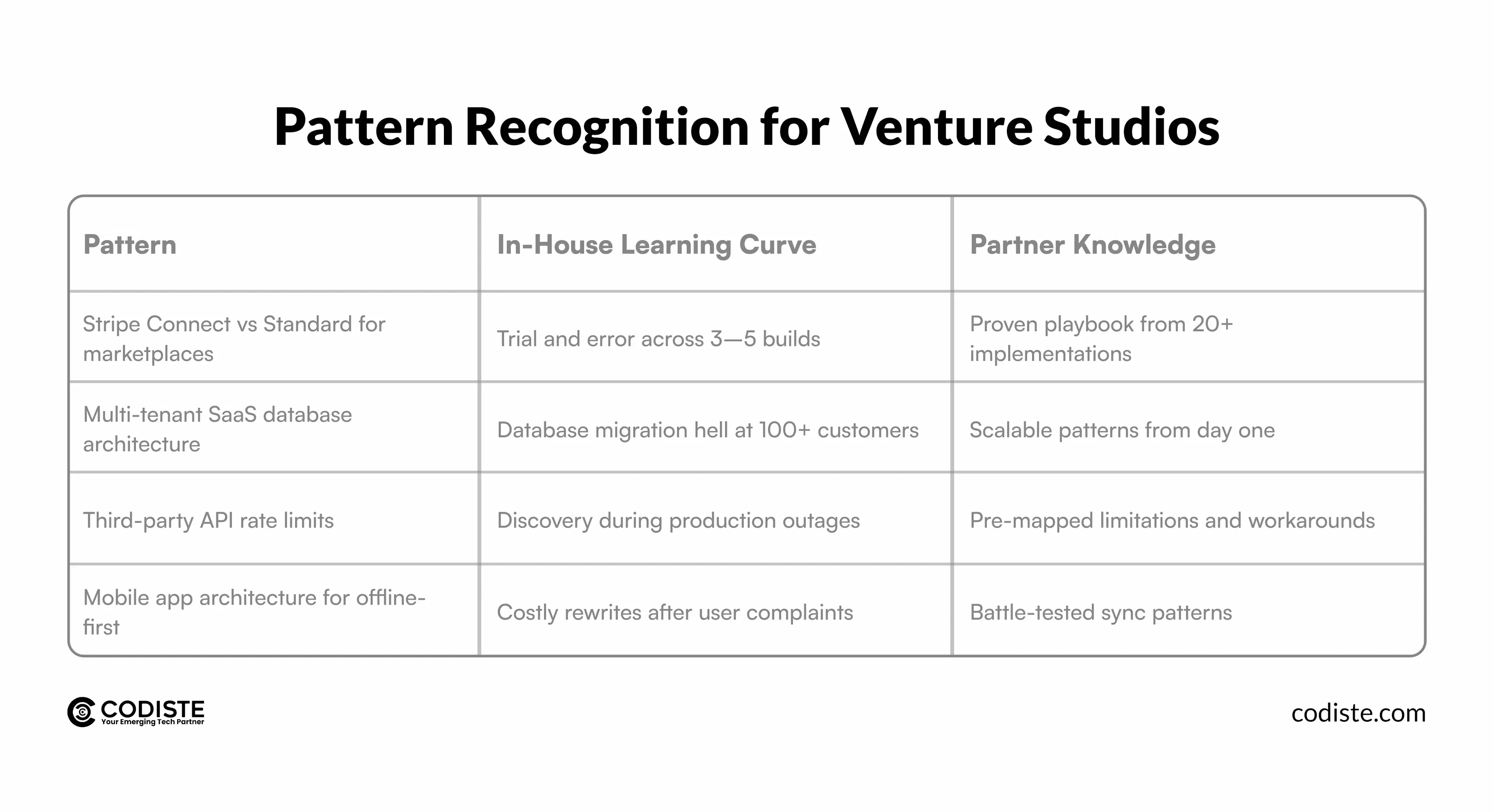 Pattern Recognition for Venture Studios

| Pattern | In-House Learning Curve | Partner Knowledge |
|---|---|---|
| Stripe Connect vs Standard for marketplaces | Trial and error across 3—5 builds | Proven playbook from 20+ implementations |
| Multi-tenant SaaS database architecture | Database migration hell at 100+ customers | Scalable patterns from day one |
| Third-party API rate limits | Discovery during production outages | Pre-mapped limitations and workarounds |
| Mobile app architecture for offline-first | Costly rewrites after user complaints | Battle-tested sync patterns |

CODISTE
Your Emerging Tech Partner

codiste.com